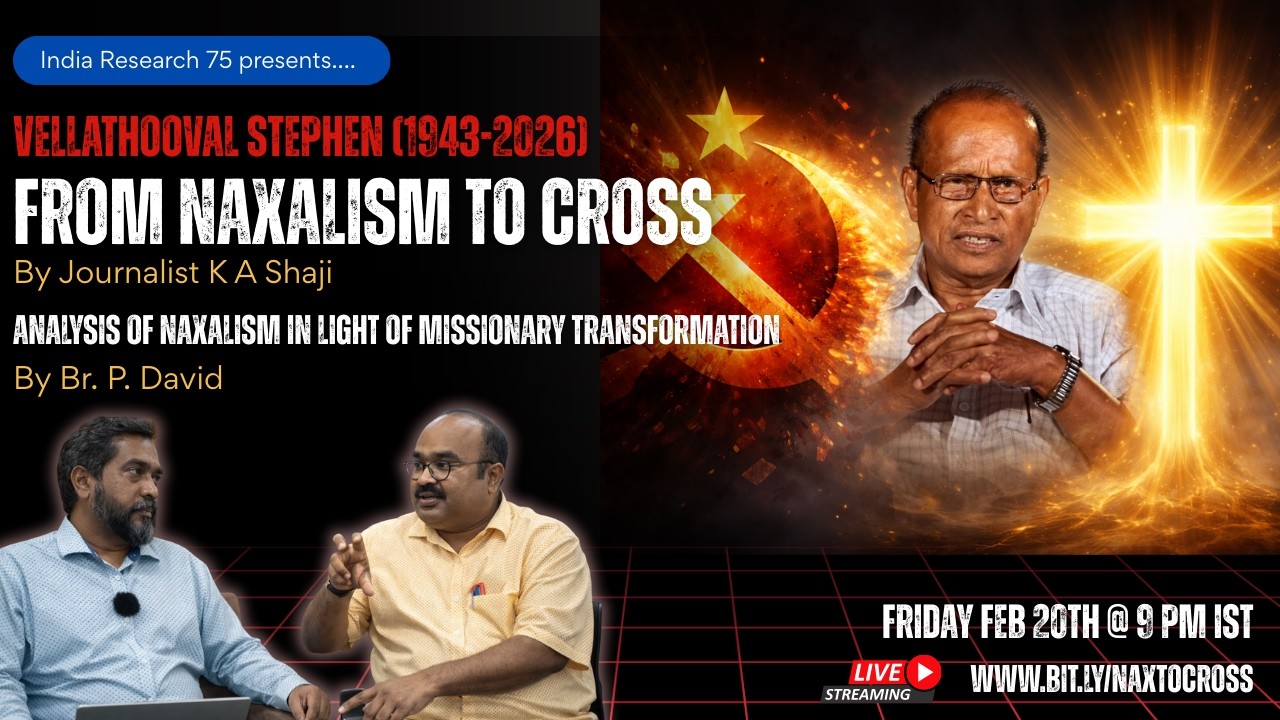 India Research 75 presents....

VELLATHOOVAL STEPHEN (1943-2026)

FROM NAXALISM TO CROSS

By Journalist K A Shaji

ANALYSIS OF NAXALISM IN LIGHT OF MISSIONARY TRANSFORMATION

By Br. P. David

FRIDAY FEB 20TH @ 9 PM IST

LIVE STREAMING

WWW.BIT.LY/NAXTOCROSS